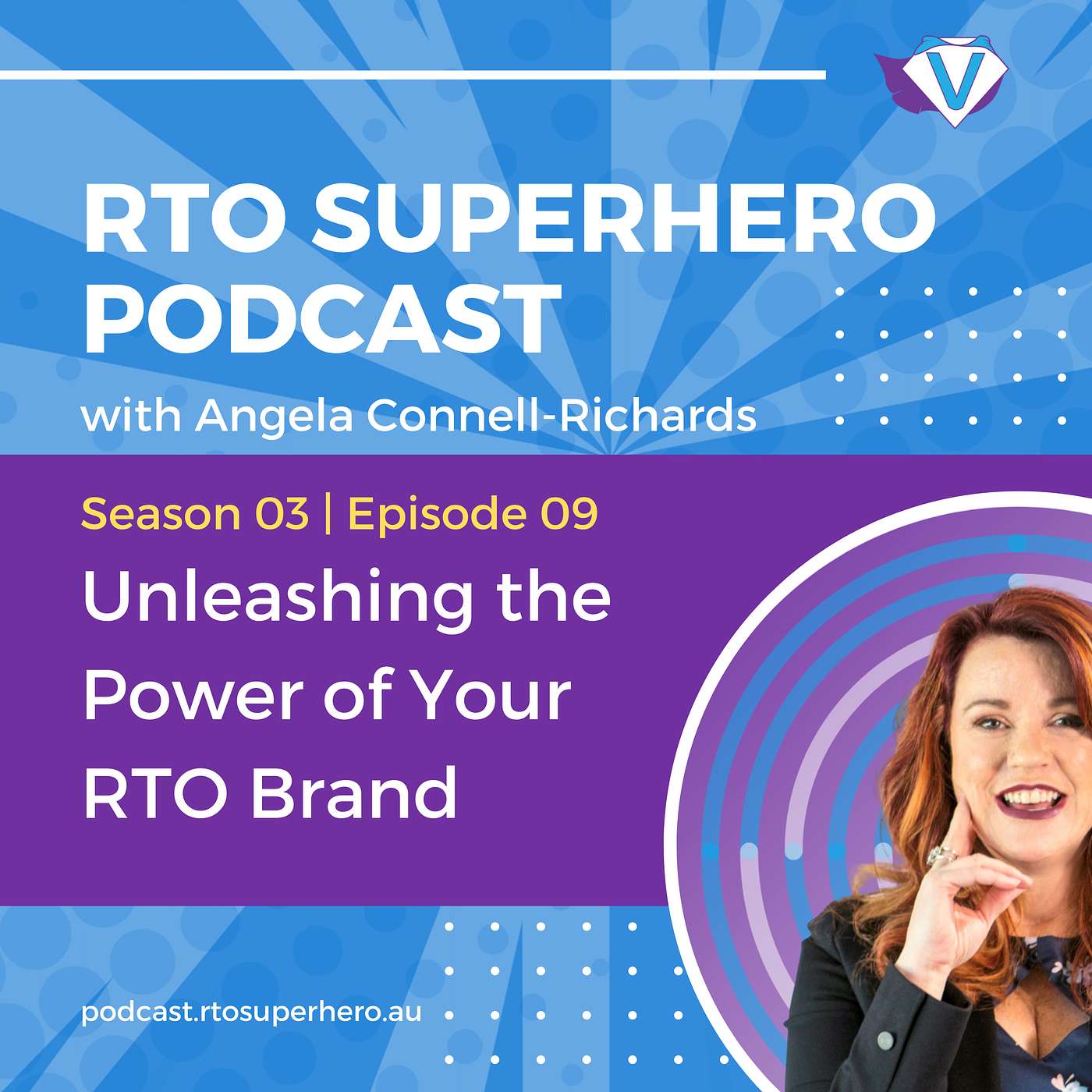 V

RTO SUPERHERO PODCAST

with Angela Connell-Richards

Season 03 | Episode 09

Unleashing the Power of Your RTO Brand

podcast.rtosuperhero.au